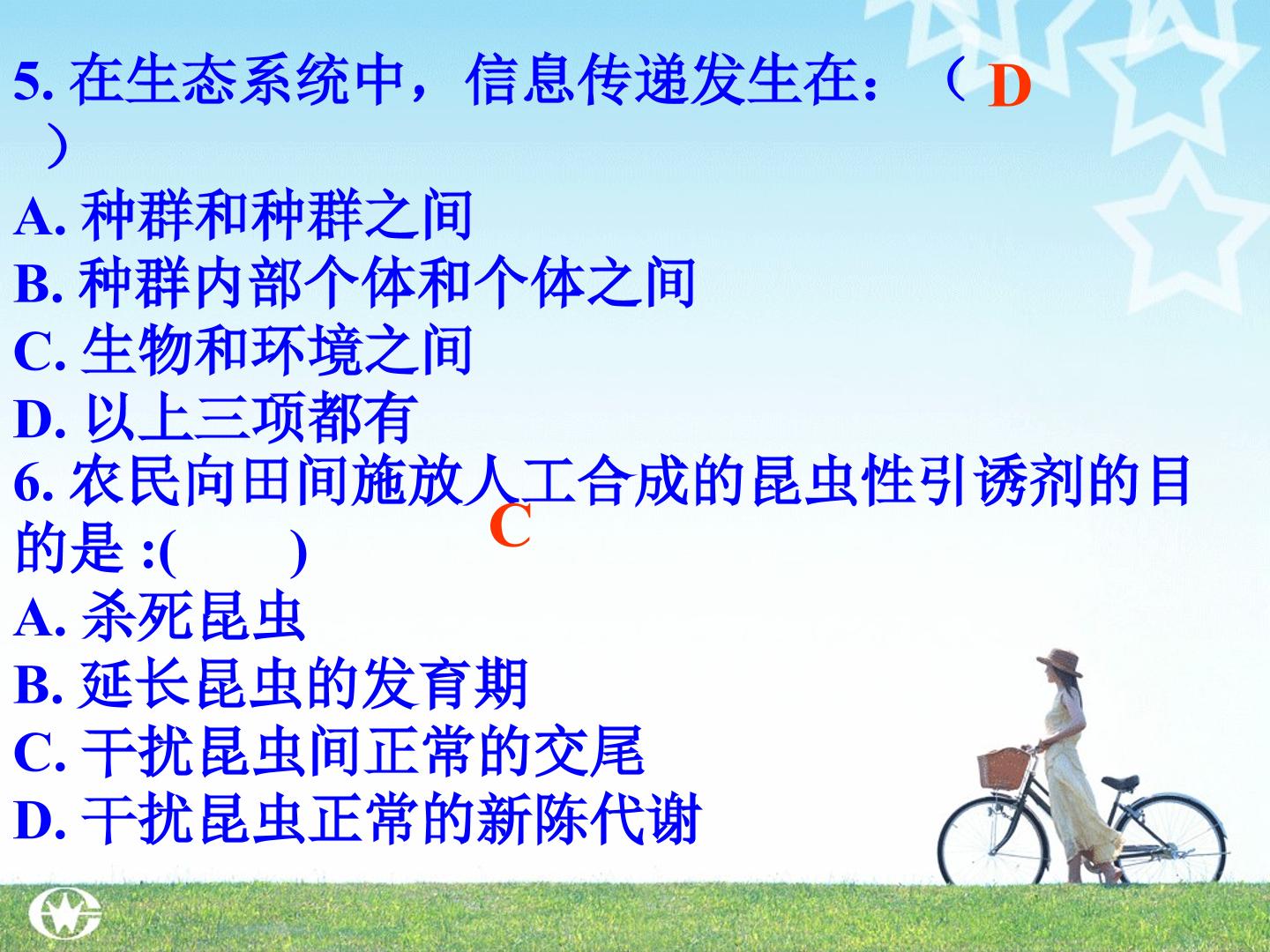 5. 在生态系统中，信息传递发生在：（ D ）
A. 种群和种群之间
B. 种群内部个体和个体之间
C. 生物和环境之间
D. 以上三项都有
6. 农民向田间施放人工合成的昆虫性引诱剂的目的是 :( C )
A. 杀死昆虫
B. 延长昆虫的发育期
C. 干扰昆虫间正常的交尾
D. 干扰昆虫正常的新陈代谢